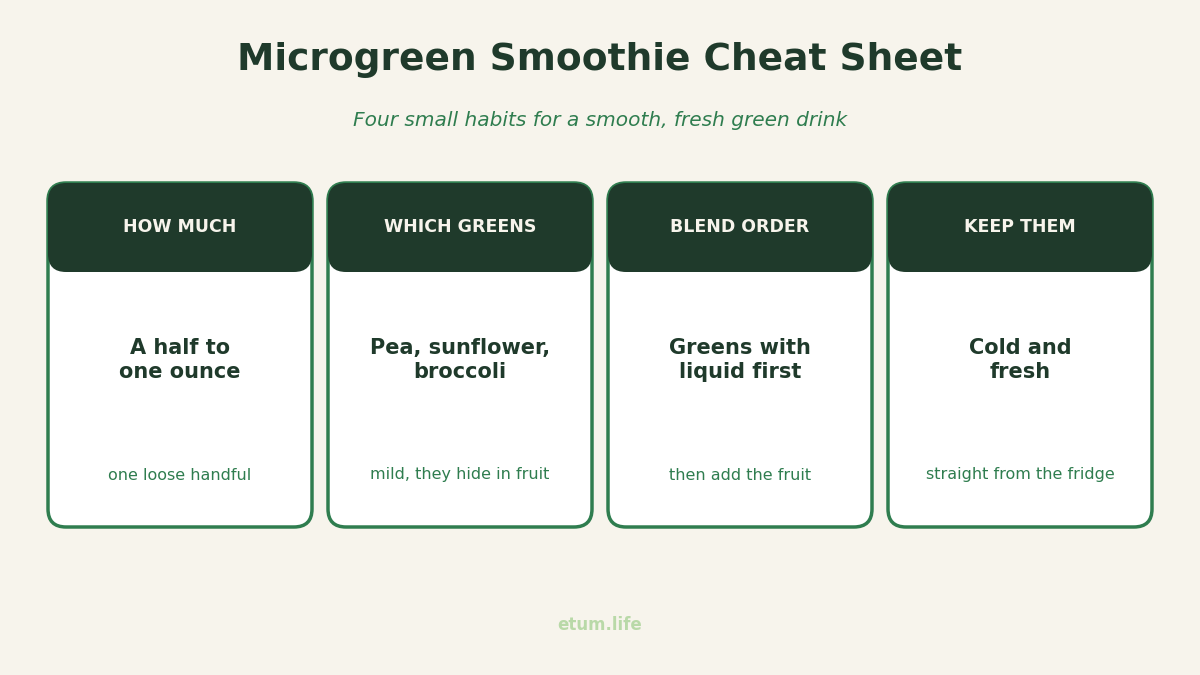 Microgreen Smoothie Cheat Sheet

Four small habits for a smooth, fresh green drink

HOW MUCH

A half to one ounce

one loose handful

WHICH GREENS

Pea, sunflower, broccoli

mild, they hide in fruit

BLEND ORDER

Greens with liquid first

then add the fruit

KEEP THEM

Cold and fresh

straight from the fridge

etum.life